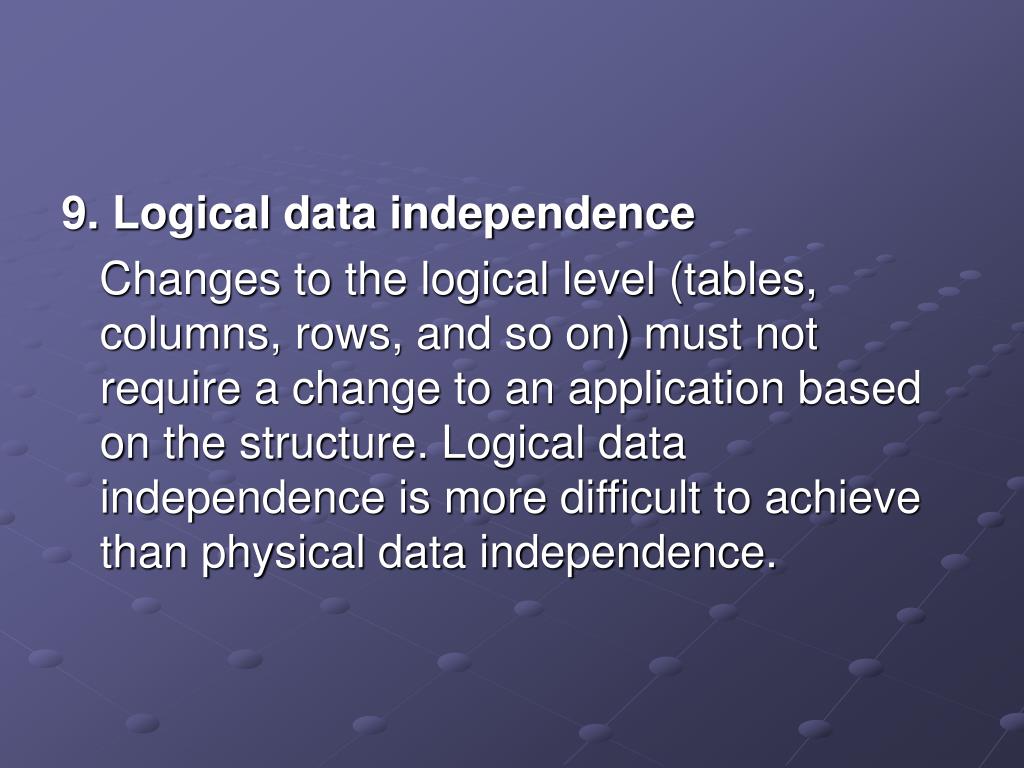 9. Logical data independence

Changes to the logical level (tables, columns, rows, and so on) must not require a change to an application based on the structure. Logical data independence is more difficult to achieve than physical data independence.